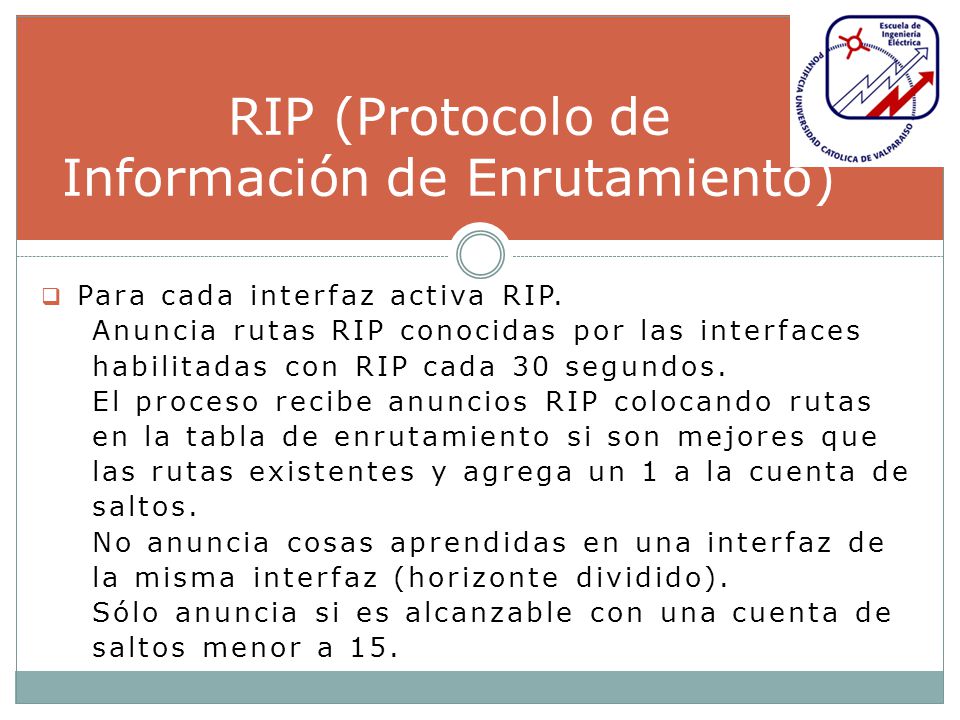 RIP (Protocolo de Información de Enrutamiento)

Escuela de Ingeniería Eléctrica
PONTIFICIA UNIVERSIDAD CATOLICA DE VALPARAISO

Para cada interfaz activa RIP.
Anuncia rutas RIP conocidas por las interfaces habilitadas con RIP cada 30 segundos.
El proceso recibe anuncios RIP colocando rutas en la tabla de enrutamiento si son mejores que las rutas existentes y agrega un 1 a la cuenta de saltos.
No anuncia cosas aprendidas en una interfaz de la misma interfaz (horizonte dividido).
Sólo anuncia si es alcanzable con una cuenta de saltos menor a 15.